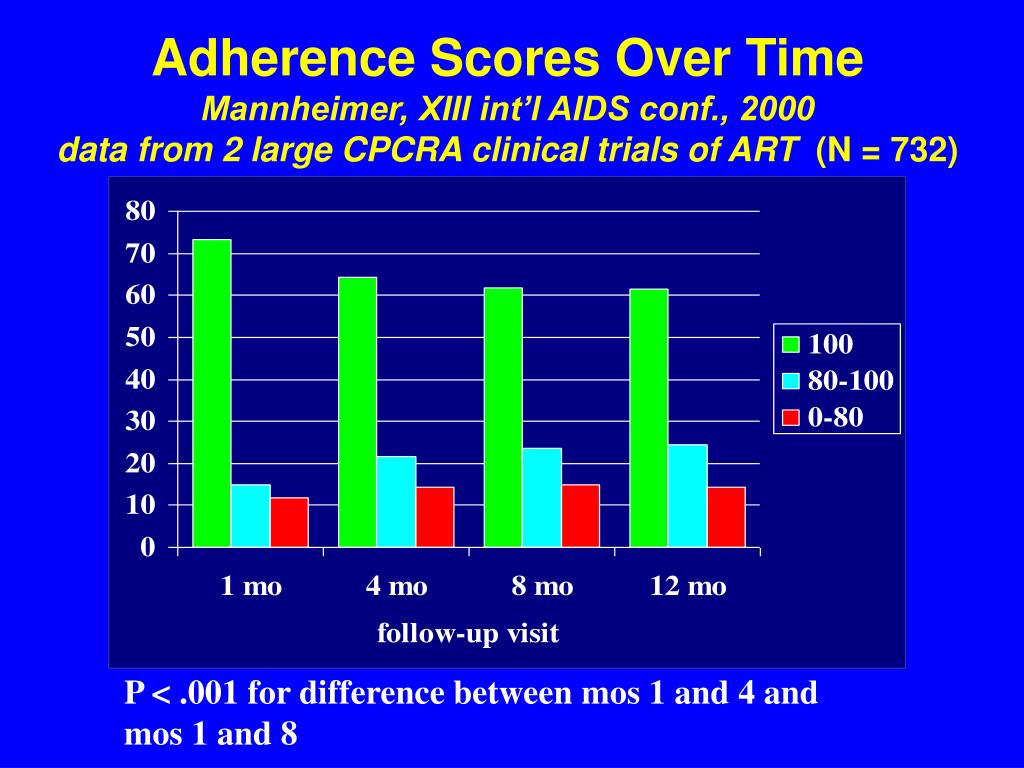 Adherence Scores Over Time
Mannheimer, XIII int'l AIDS conf., 2000
data from 2 large CPCRA clinical trials of ART (N = 732)

80
70
60
50
40
30
20
10
0

1 mo
4 mo
8 mo
12 mo
follow-up visit

100
80-100
0-80

P < .001 for difference between mos 1 and 4 and mos 1 and 8